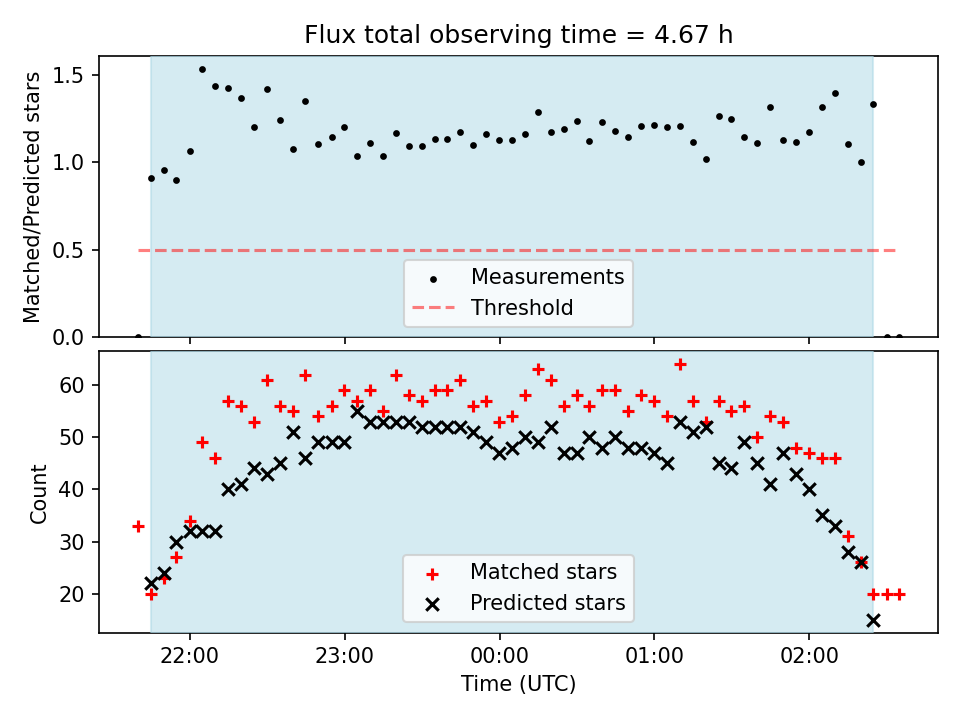 Flux total observing time = 4.67 h

Matched/Predicted stars

1.5
1.0
0.5
0.0

Measurements
Threshold

Count

60
50
40
30
20

Matched stars
Predicted stars

22:00
23:00
00:00
01:00
02:00

Time (UTC)